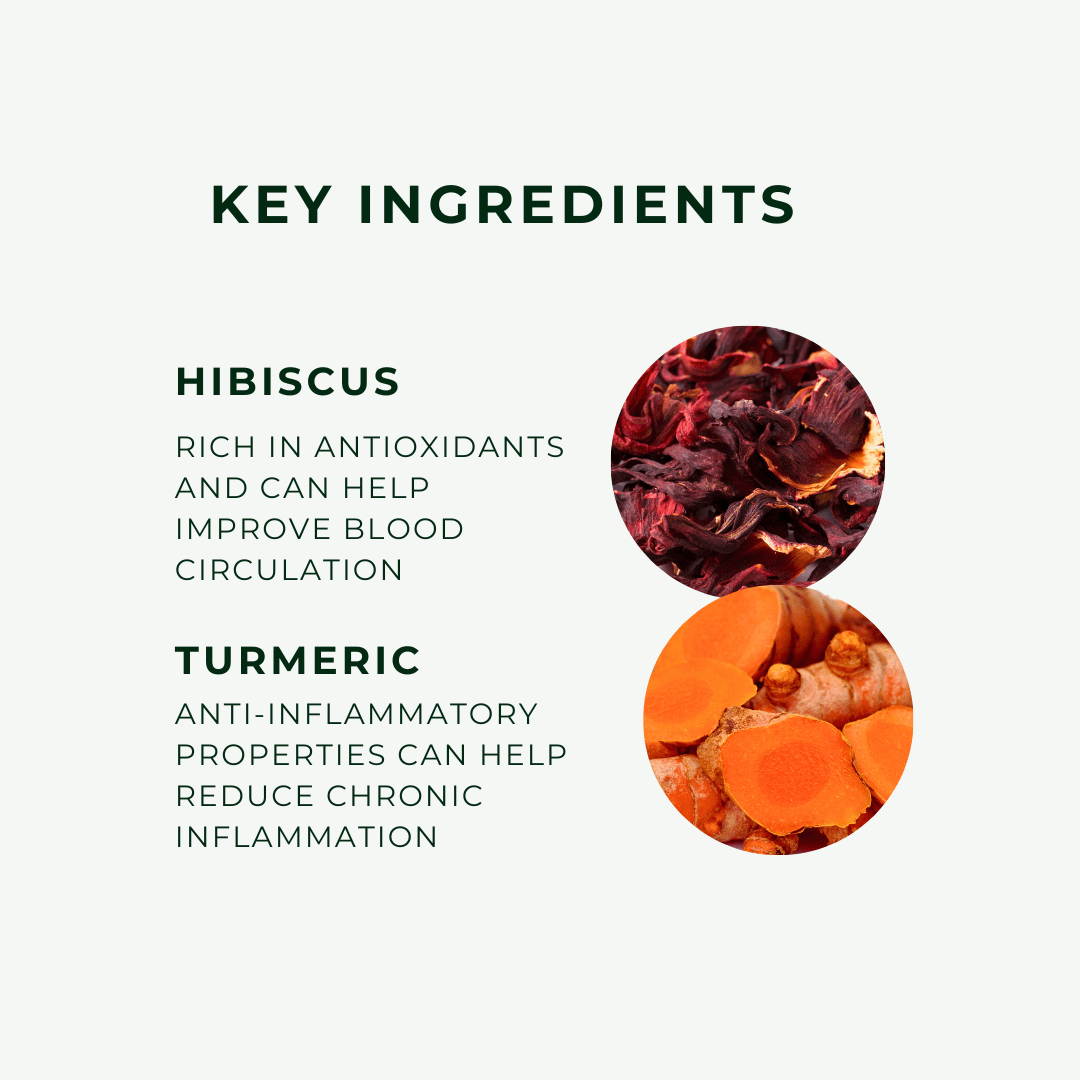 KEY INGREDIENTS

HIBISCUS

RICH IN ANTIOXIDANTS AND CAN HELP IMPROVE BLOOD CIRCULATION

TURMERIC

ANTI-INFLAMMATORY PROPERTIES CAN HELP REDUCE CHRONIC INFLAMMATION